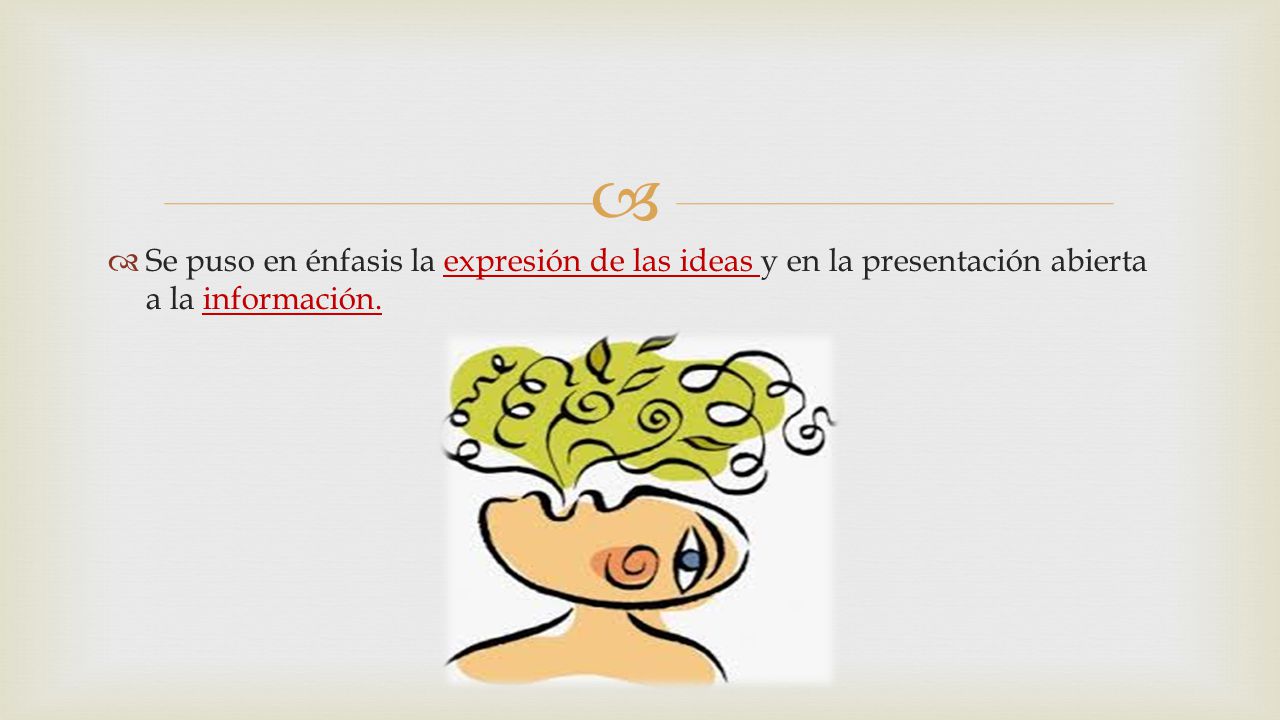 Se puso en énfasis la expresión de las ideas y en la presentación abierta a la información.